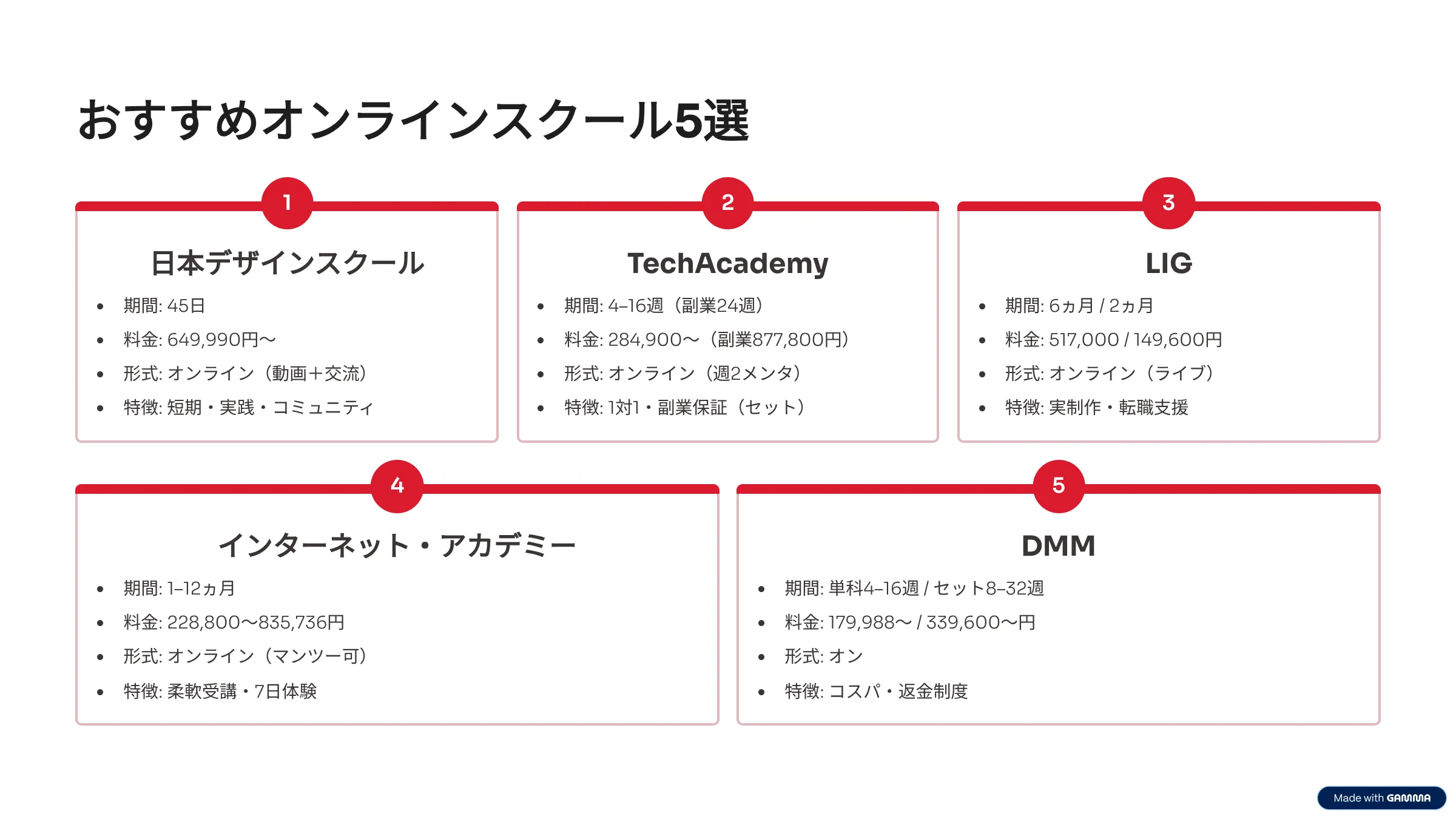 おすすめオンラインスクール5選

1

日本デザインスクール

- 期間: 45日
- 料金: 649,990円〜
- 形式: オンライン（動画＋交流）
- 特徴: 短期・実践・コミュニティ

2

TechAcademy

- 期間: 4–16週（副業24週）
- 料金: 284,900〜（副業877,800円）
- 形式: オンライン（週2メンタ）
- 特徴: 1対1・副業保証（セット）

3

LIG

- 期間: 6ヵ月 / 2ヵ月
- 料金: 517,000 / 149,600円
- 形式: オンライン（ライブ）
- 特徴: 実制作・転職支援

4

インターネット・アカデミー

- 期間: 1–12ヵ月
- 料金: 228,800〜835,736円
- 形式: オンライン（マンツー可）
- 特徴: 柔軟受講・7日体験

5

DMM

- 期間: 単科4–16週 / セット8–32週
- 料金: 179,988〜 / 339,600〜円
- 形式: オン
- 特徴: コスパ・返金制度

Made with GAMMA